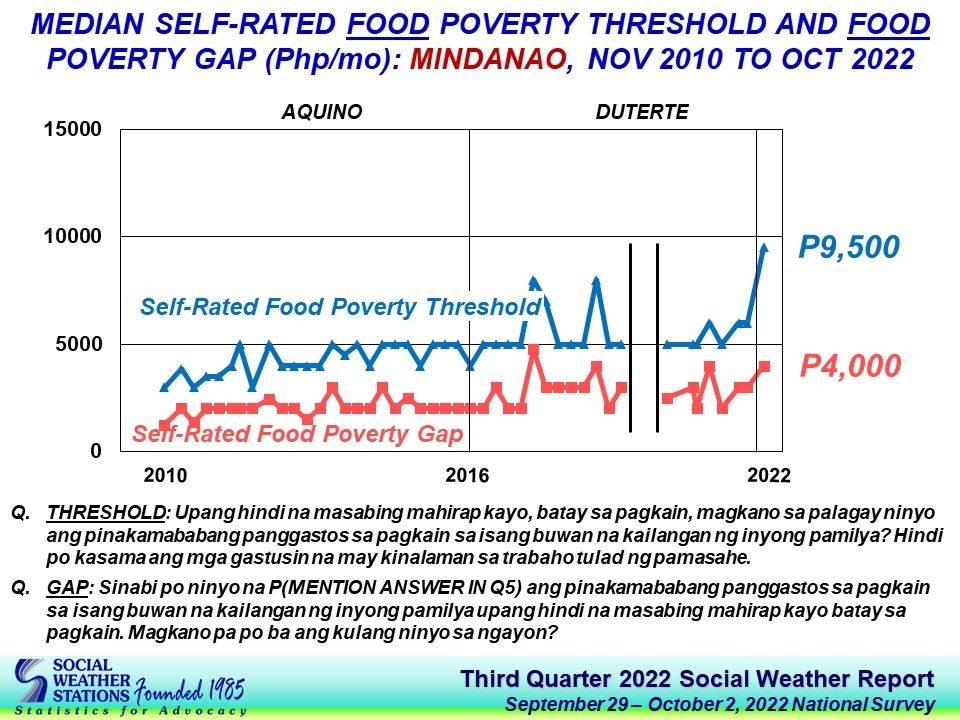 MEDIAN SELF-RATED FOOD POVERTY THRESHOLD AND FOOD POVERTY GAP (Php/mo): MINDANAO, NOV 2010 TO OCT 2022

AQUINO

DUTERTE

15000

10000

5000

0

2010

2016

2022

Self-Rated Food Poverty Threshold

Self-Rated Food Poverty Gap

P9,500

P4,000

Q. THRESHOLD: Upang hindi na masabing mahirap kayo, batay sa pagkain, magkano sa palagay ninyo ang pinakamababang panggastos sa pagkain sa isang buwan na kailangan ng inyong pamilya? Hindi po kasama ang mga gastusin na may kinalaman sa trabaho tulad ng pamasahe.

Q. GAP: Sinabi po ninyo na P(MENTION ANSWER IN Q5) ang pinakamababang panggastos sa pagkain sa isang buwan na kailangan ng inyong pamilya upang hindi na masabing mahirap kayo batay sa pagkain. Magkano pa po ba ang kulang ninyo sa ngayon?

SOCIAL WEATHER STATIONS Founded 1985
Statistics for Advocacy

Third Quarter 2022 Social Weather Report
September 29 – October 2, 2022 National Survey